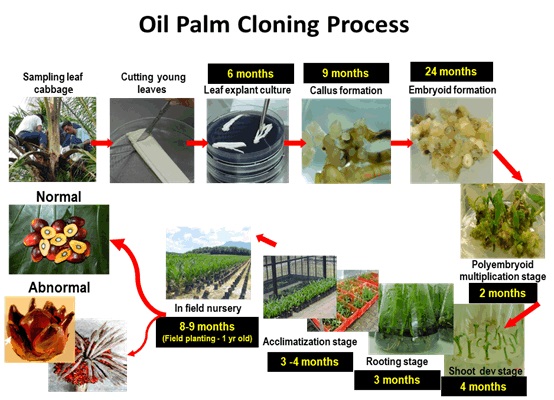 Oil Palm Cloning Process

Sampling leaf cabbage

Cutting young leaves

6 months
Leaf explant culture

9 months
Callus formation

24 months
Embryoid formation

Polyembryoid multiplication stage
2 months

Shoot dev stage
4 months

Rooting stage
3 months

Acclimatization stage
3 -4 months

In field nursery
8-9 months
(Field planting - 1 yr old)

Normal

Abnormal